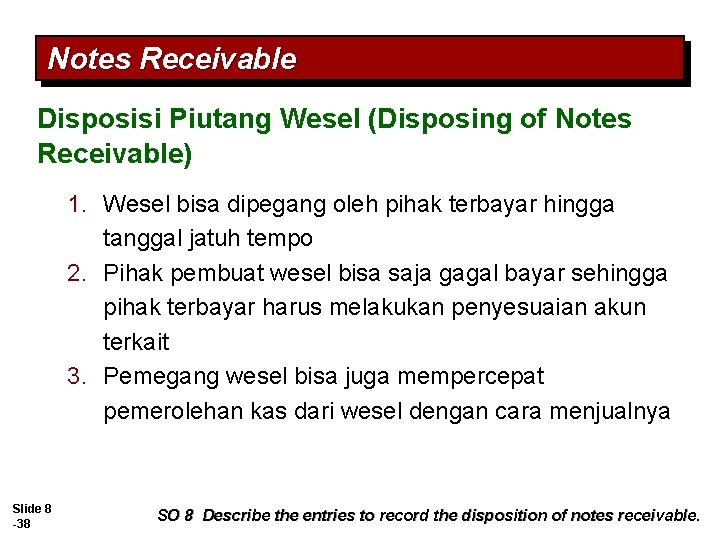 Notes Receivable

Disposisi Piutang Wesel (Disposing of Notes Receivable)

1. Wesel bisa dipegang oleh pihak terbayar hingga tanggal jatuh tempo
2. Pihak pembuat wesel bisa saja gagal bayar sehingga pihak terbayar harus melakukan penyesuaian akun terkait
3. Pemegang wesel bisa juga mempercepat pemerolehan kas dari wesel dengan cara menjualnya

Slide 8 -38

SO 8 Describe the entries to record the disposition of notes receivable.